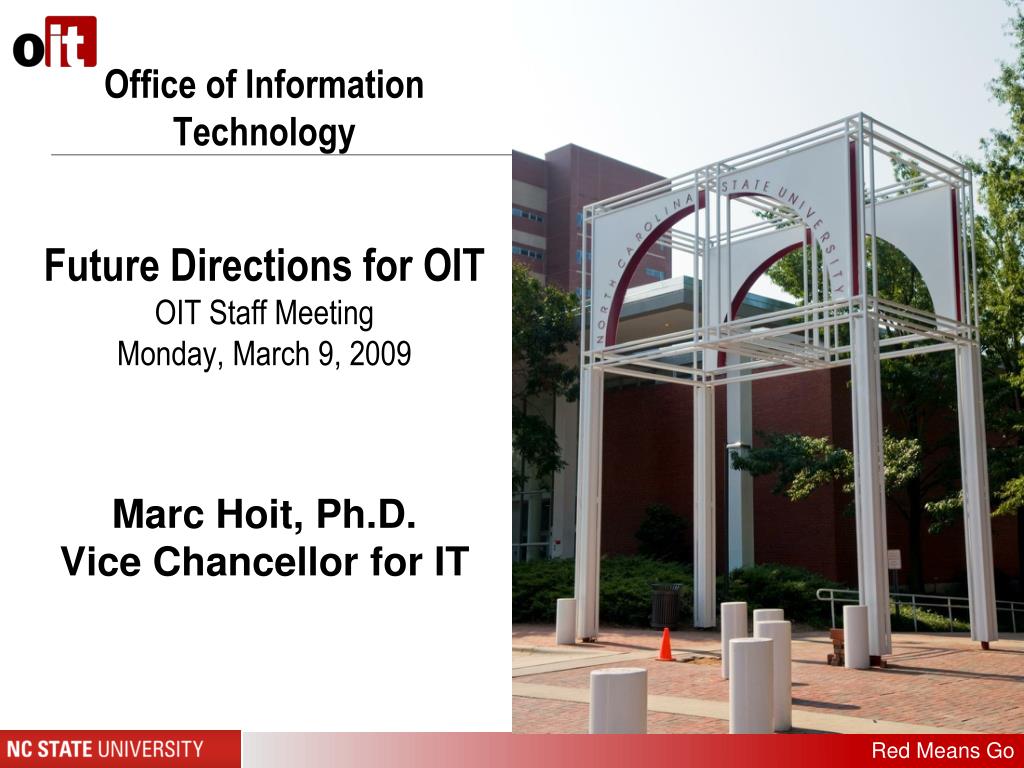 oit

Office of Information Technology

Future Directions for OIT
OIT Staff Meeting
Monday, March 9, 2009

Marc Hoit, Ph.D.
Vice Chancellor for IT

NORTH CAROLINA STATE UNIVERSITY

NC STATE UNIVERSITY

Red Means Go